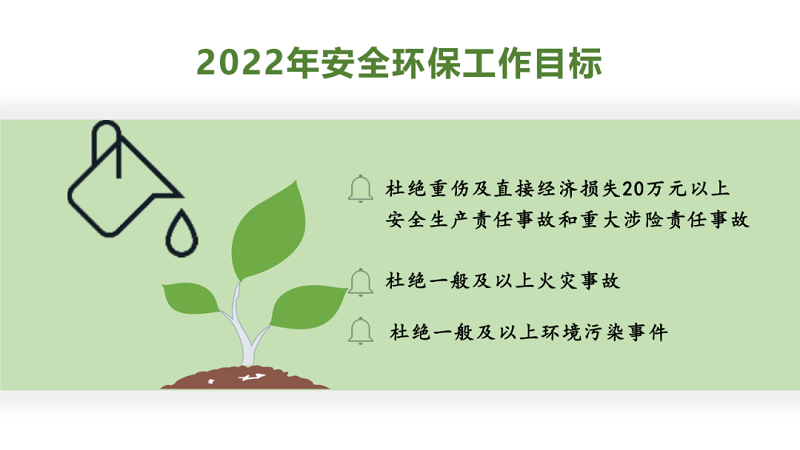 2022年安全环保工作目标

杜绝重伤及直接经济损失20万元以上安全生产责任事故和重大涉险责任事故

杜绝一般及以上火灾事故

杜绝一般及以上环境污染事件